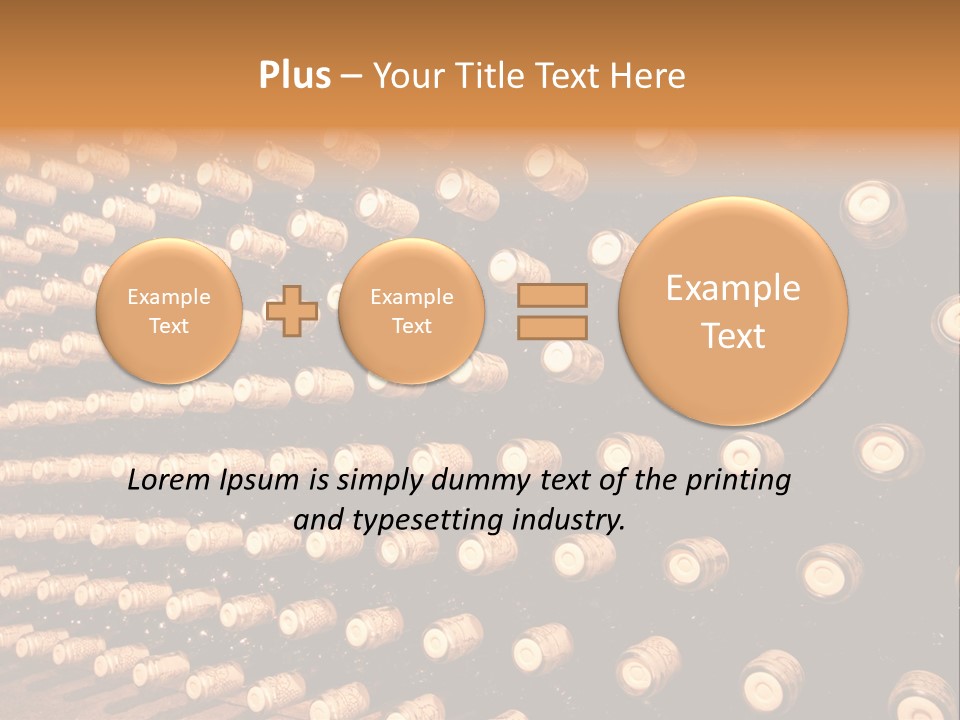 Plus – Your Title Text Here

Example Text

Example Text

Example Text

Lorem Ipsum is simply dummy text of the printing and typesetting industry.